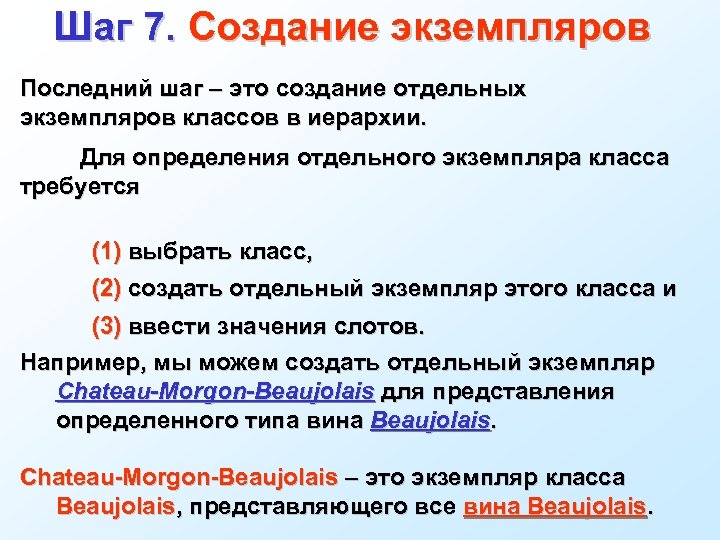 Шаг 7. Создание экземпляров

Последний шаг – это создание отдельных экземпляров классов в иерархии.

Для определения отдельного экземпляра класса требуется

(1) выбрать класс,

(2) создать отдельный экземпляр этого класса и

(3) ввести значения слотов.

Например, мы можем создать отдельный экземпляр Chateau-Morgon-Beaujolais для представления определенного типа вина Beaujolais.

Chateau-Morgon-Beaujolais – это экземпляр класса Beaujolais, представляющего все вина Beaujolais.